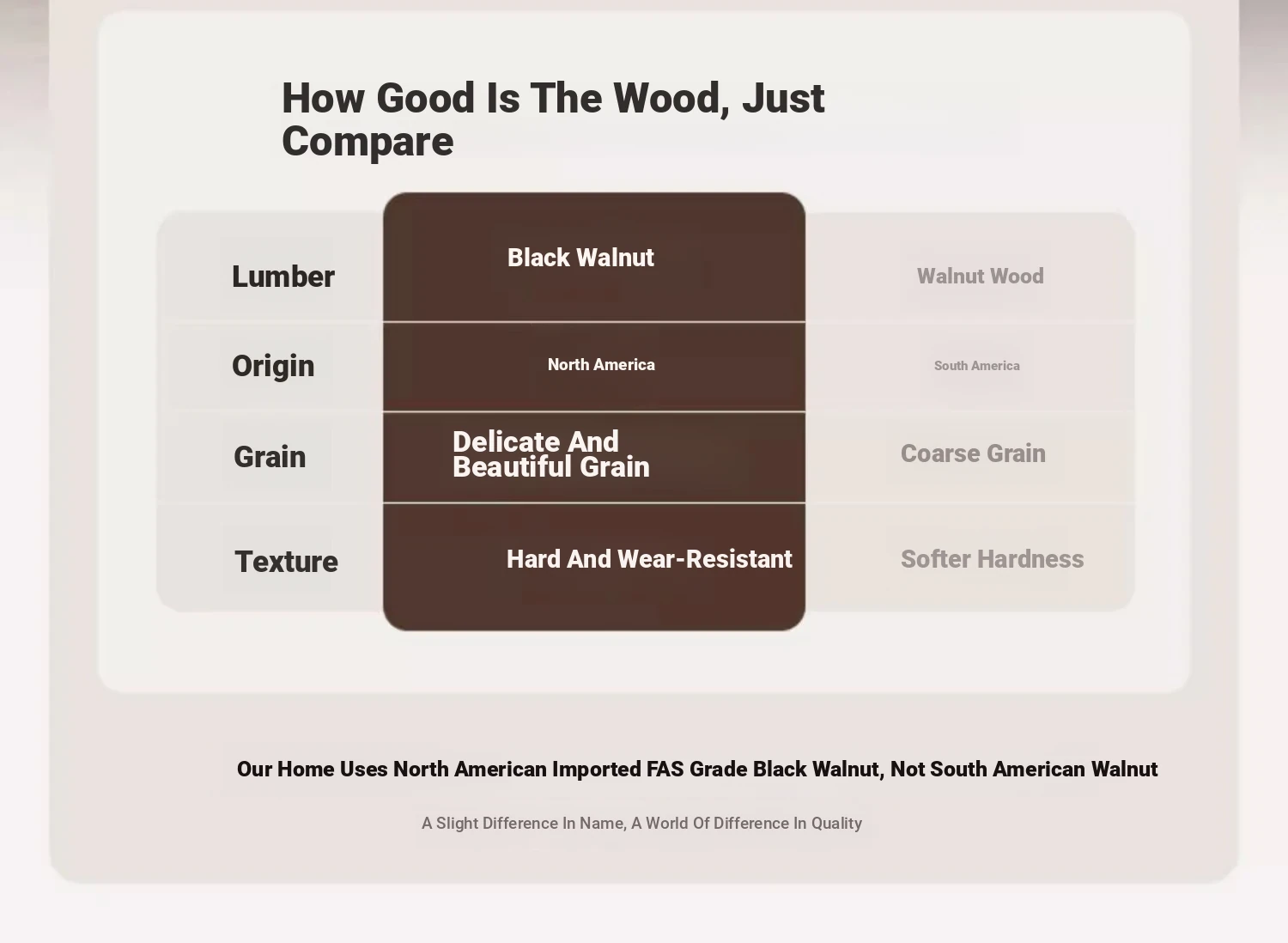 How Good Is The Wood, Just Compare

| Lumber | Black Walnut | Walnut Wood |
|---|---|---|
| Origin | North America | South America |
| Grain | Delicate And Beautiful Grain | Coarse Grain |
| Texture | Hard And Wear-Resistant | Softer Hardness |

Our Home Uses North American Imported FAS Grade Black Walnut, Not South American Walnut

A Slight Difference In Name, A World Of Difference In Quality